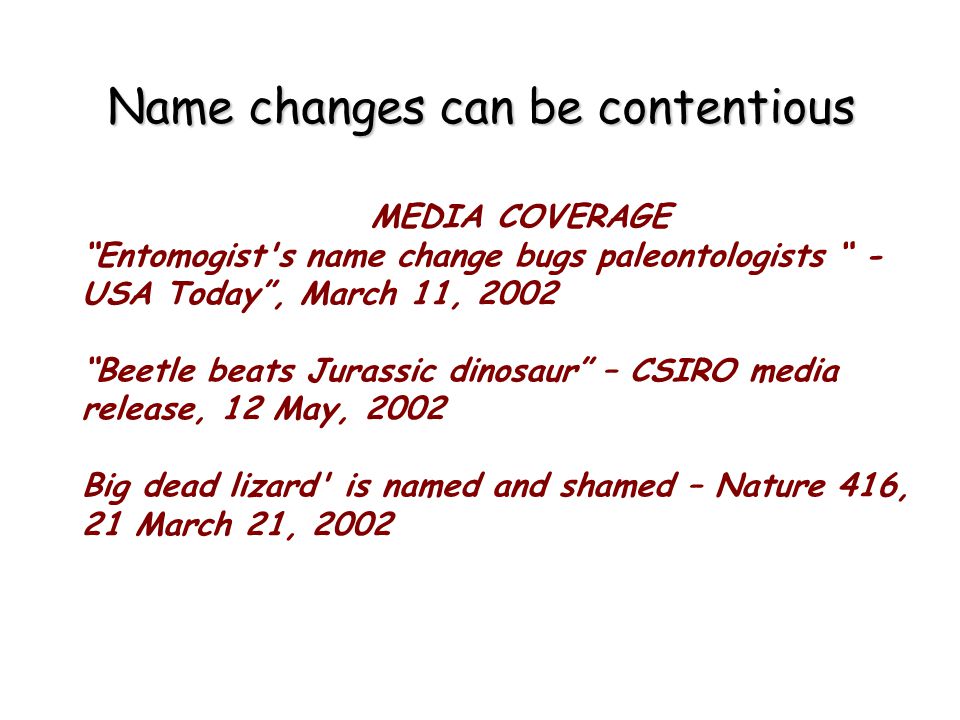 Name changes can be contentious

MEDIA COVERAGE

“Entomogist's name change bugs paleontologists " - USA Today”, March 11, 2002

“Beetle beats Jurassic dinosaur” – CSIRO media release, 12 May, 2002

Big dead lizard' is named and shamed – Nature 416, 21 March 21, 2002